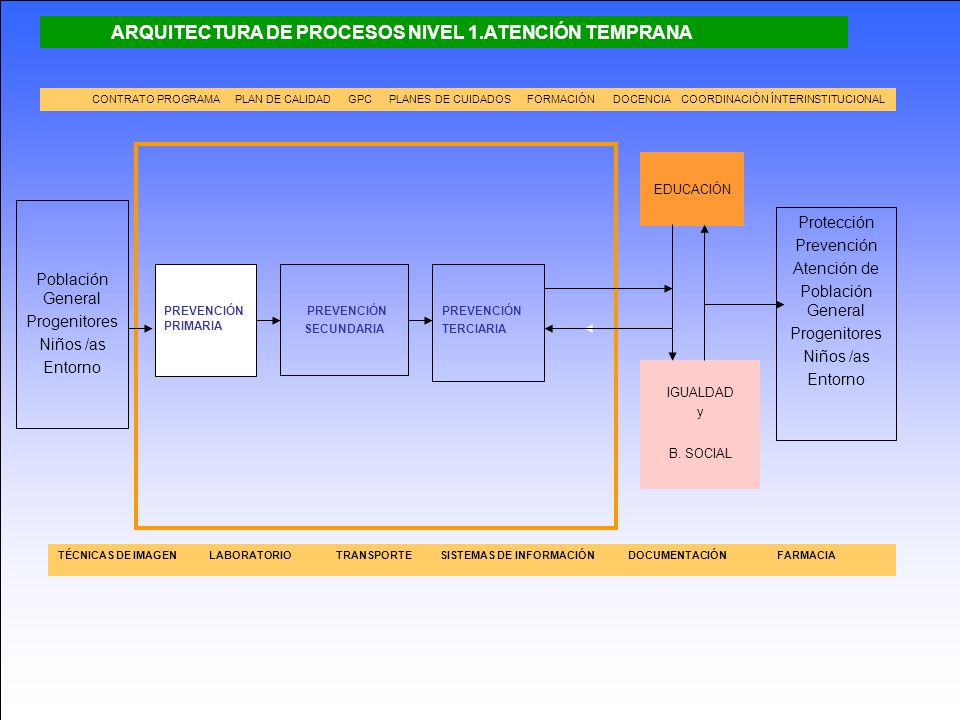 ARQUITECTURA DE PROCESOS NIVEL 1.ATENCIÓN TEMPRANA

CONTRATO PROGRAMA PLAN DE CALIDAD GPC PLANES DE CUIDADOS FORMACIÓN DOCENCIA COORDINACIÓN ÍNTERINSTITUCIONAL

Población General
Progenitores
Niños /as
Entorno

PREVENCIÓN PRIMARIA

PREVENCIÓN SECUNDARIA

PREVENCIÓN TERCIARIA

EDUCACIÓN

IGUALDAD
y
B. SOCIAL

Protección
Prevención
Atención de
Población General
Progenitores
Niños /as
Entorno

TÉCNICAS DE IMAGEN LABORATORIO TRANSPORTE SISTEMAS DE INFORMACIÓN DOCUMENTACIÓN FARMACIA